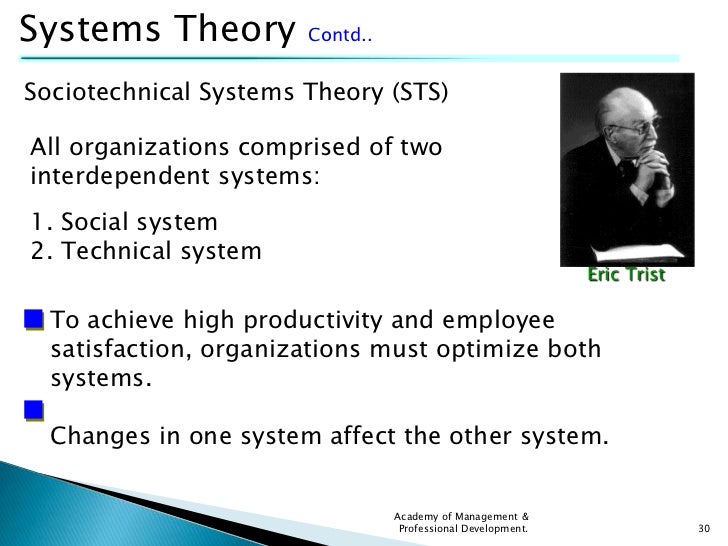 Systems Theory Contd..

Sociotechnical Systems Theory (STS)

All organizations comprised of two interdependent systems:

1. Social system
2. Technical system

Eric Trist

To achieve high productivity and employee satisfaction, organizations must optimize both systems.

Changes in one system affect the other system.

Academy of Management & Professional Development.

30